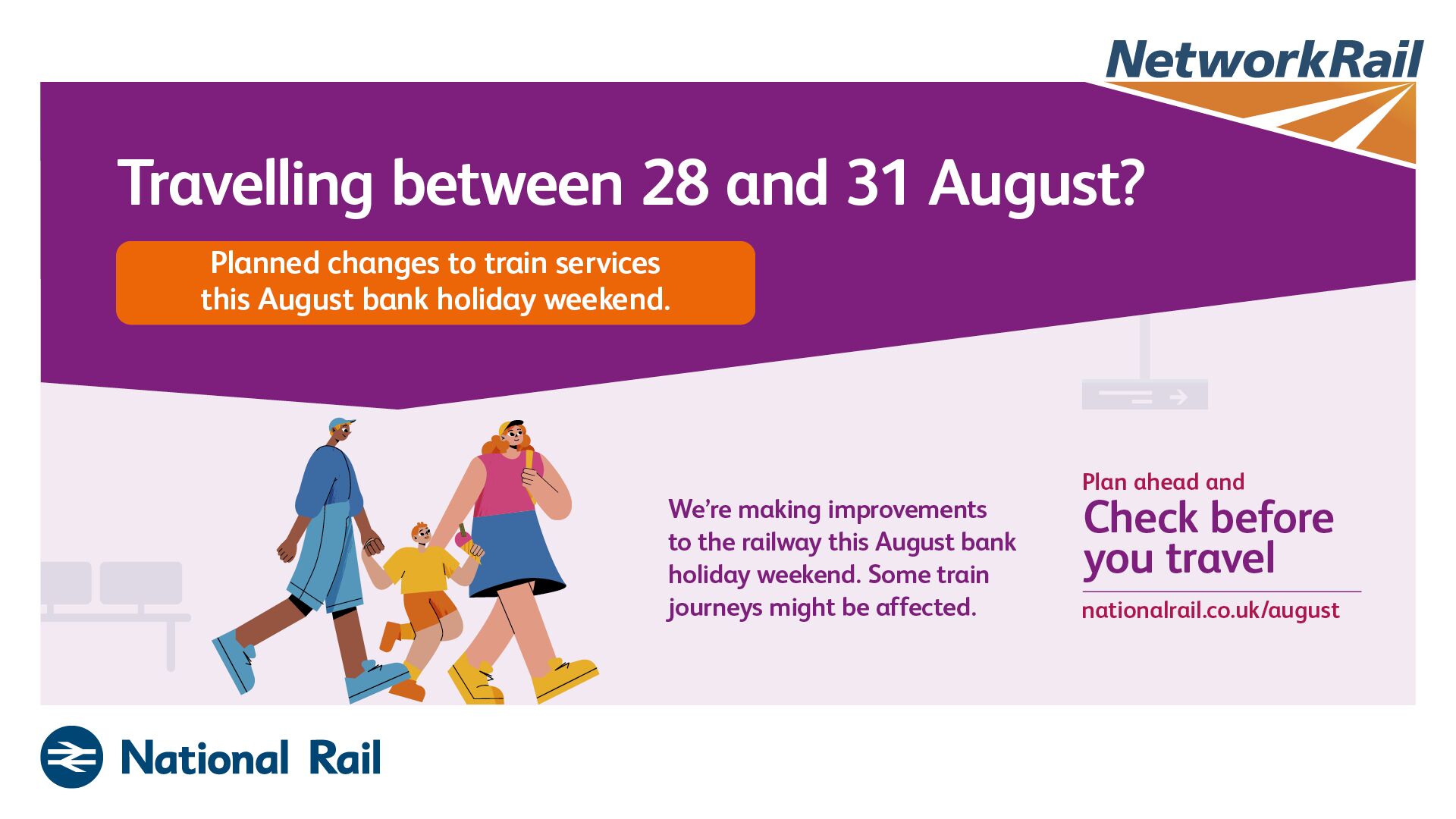 NetworkRail

Travelling between 28 and 31 August?

Planned changes to train services this August bank holiday weekend.

We're making improvements to the railway this August bank holiday weekend. Some train journeys might be affected.

Plan ahead and
Check before you travel

nationalrail.co.uk/august

National Rail